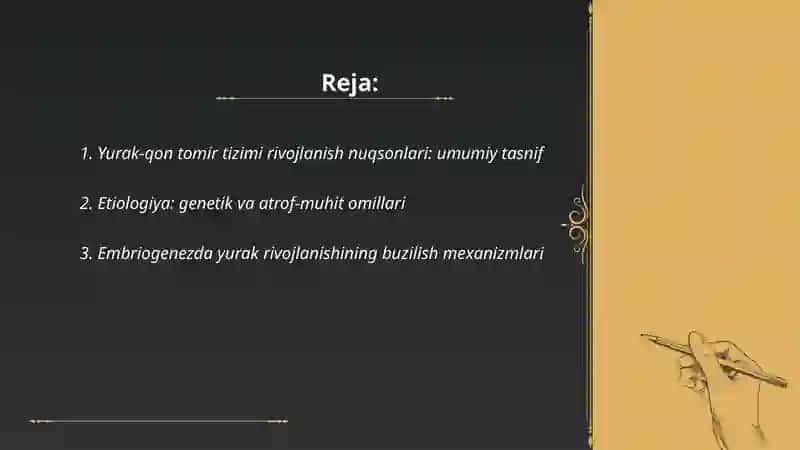 Reja:

1. Yurak-qon tomir tizimi rivojlanish nuqsonlari: umumiy tasnif

2. Etiologiya: genetik va atrof-muhit omillari

3. Embriogenezda yurak rivojlanishining buzilish mexanizmlari